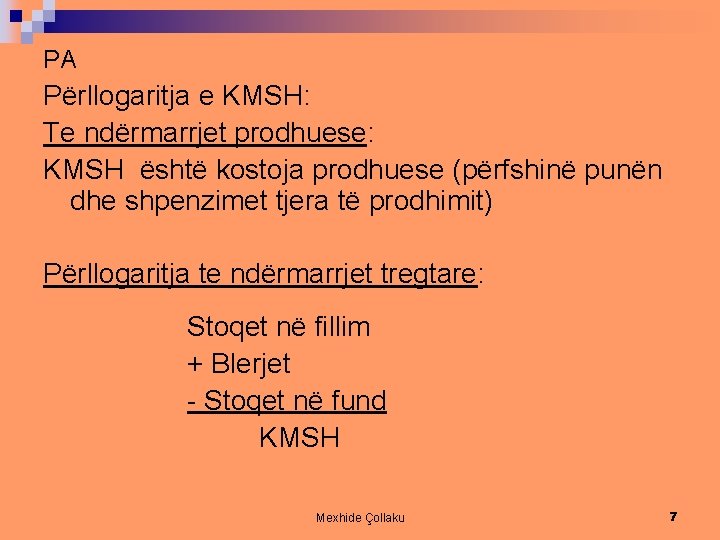 PA

Përllogaritja e KMSH:

Te ndërmarrjet prodhuese:

KMSH është kostoja prodhuese (përfshinë punën dhe shpenzimet tjera të prodhimit)

Përllogaritja te ndërmarrjet tregtare:

Stoqet në fillim
+ Blerjet
- Stoqet në fund
KMSH

Mexhide Çollaku

7